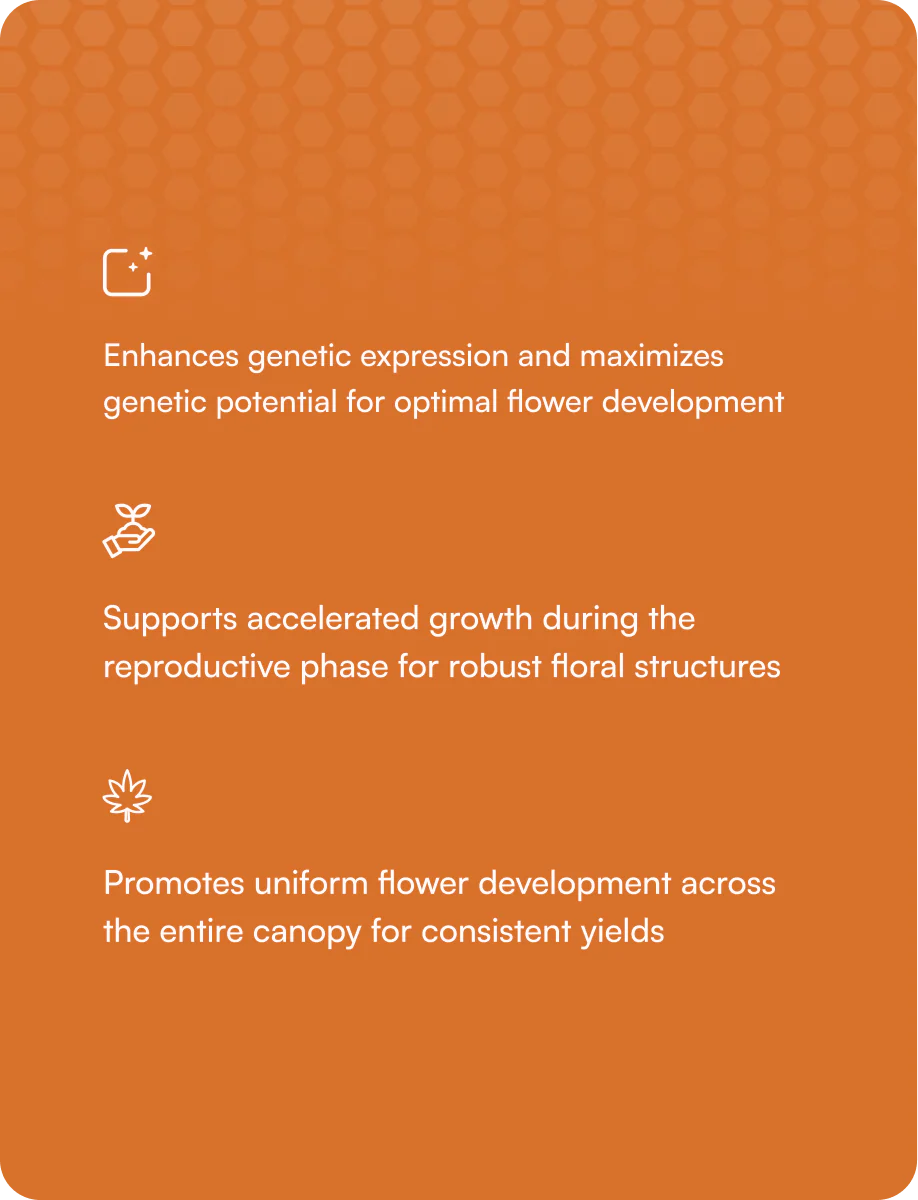 Enhances genetic expression and maximizes genetic potential for optimal flower development

Supports accelerated growth during the reproductive phase for robust floral structures

Promotes uniform flower development across the entire canopy for consistent yields